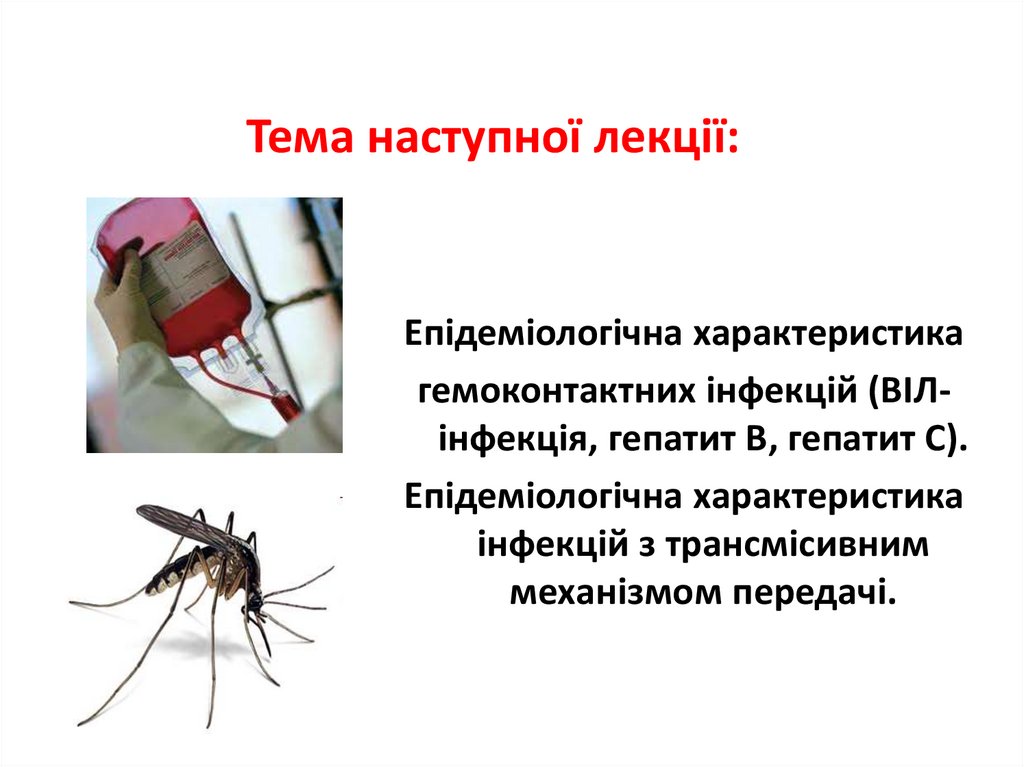 Тема наступної лекції:

Епідеміологічна характеристика гемоконтактних інфекцій (ВІЛ-інфекція, гепатит В, гепатит С).

Епідеміологічна характеристика інфекцій з трансмісивним механізмом передачі.